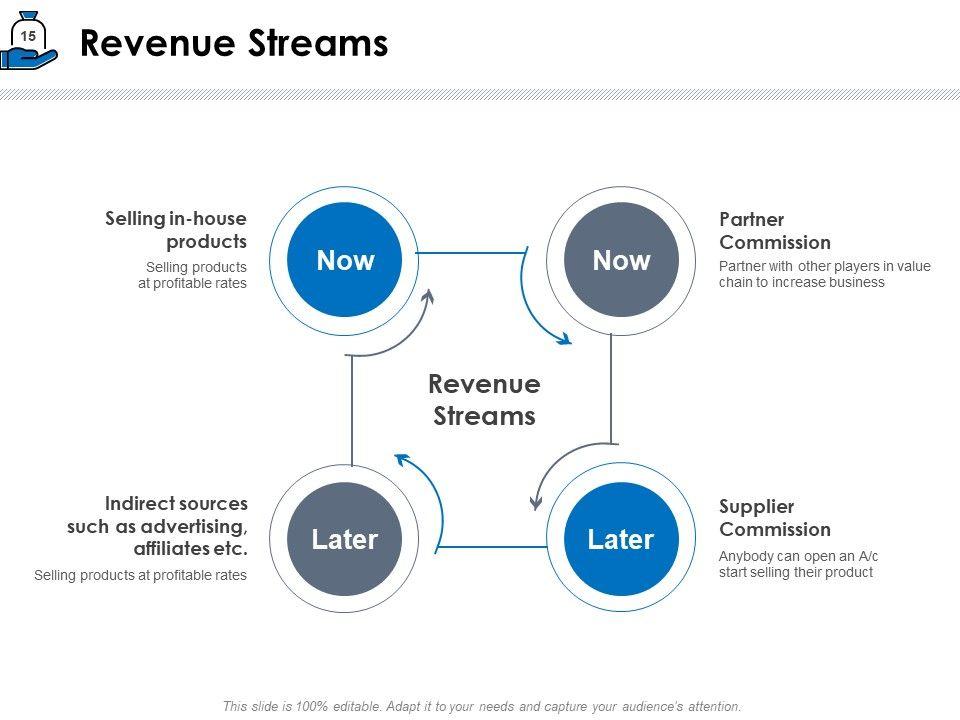 15

Revenue Streams

Selling in-house products
Selling products at profitable rates

Now

Now

Partner Commission
Partner with other players in value chain to increase business

Revenue Streams

Indirect sources such as advertising, affiliates etc.
Selling products at profitable rates

Later

Later

Supplier Commission
Anybody can open an A/c start selling their product

This slide is 100% editable. Adapt it to your needs and capture your audience's attention.